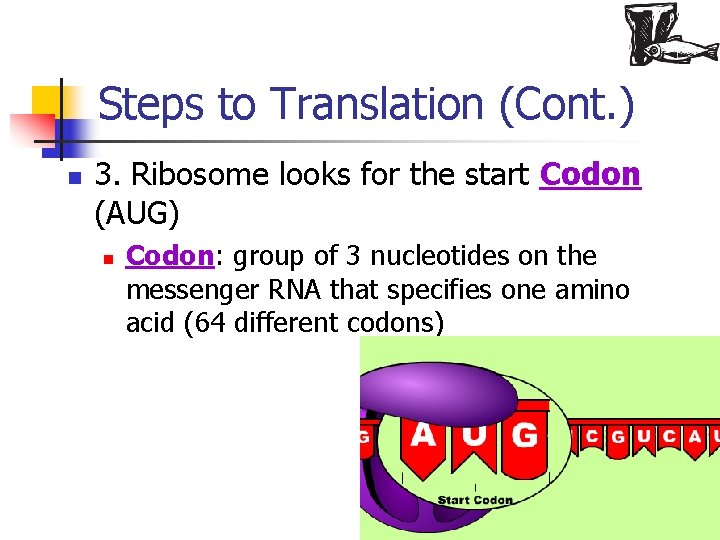 Steps to Translation (Cont.)

3. Ribosome looks for the start Codon (AUG)

Codon: group of 3 nucleotides on the messenger RNA that specifies one amino acid (64 different codons)

G A U G C G U C A U

Start Codon